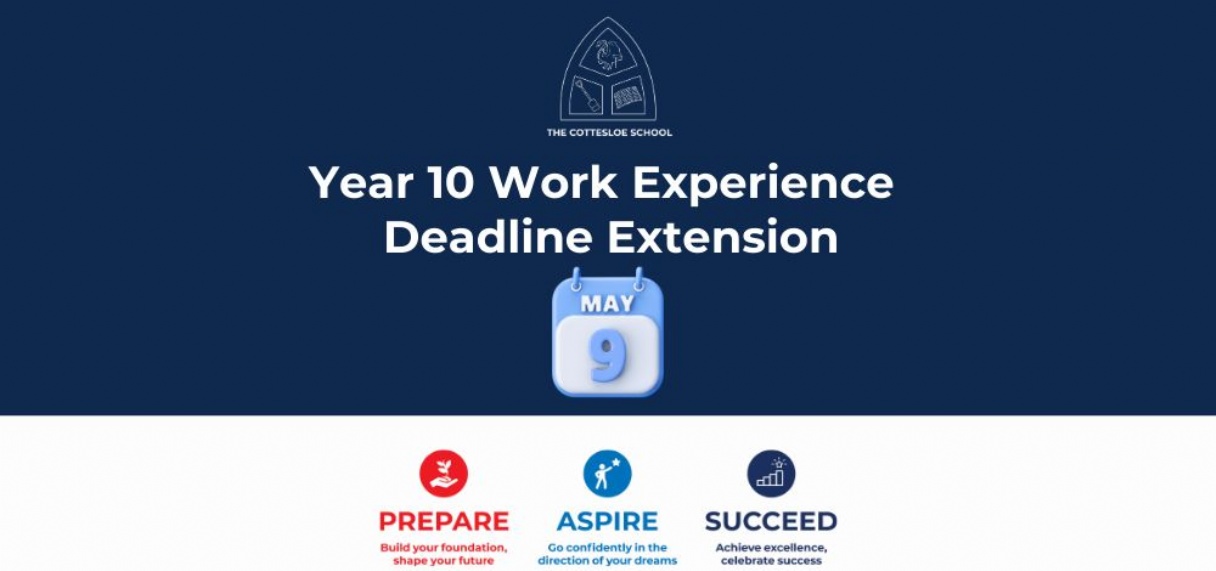 THE COTTESLOE SCHOOL

Year 10 Work Experience Deadline Extension

MAY

9

PREPARE
Build your foundation, shape your future

ASPIRE
Go confidently in the direction of your dreams

SUCCEED
Achieve excellence, celebrate success